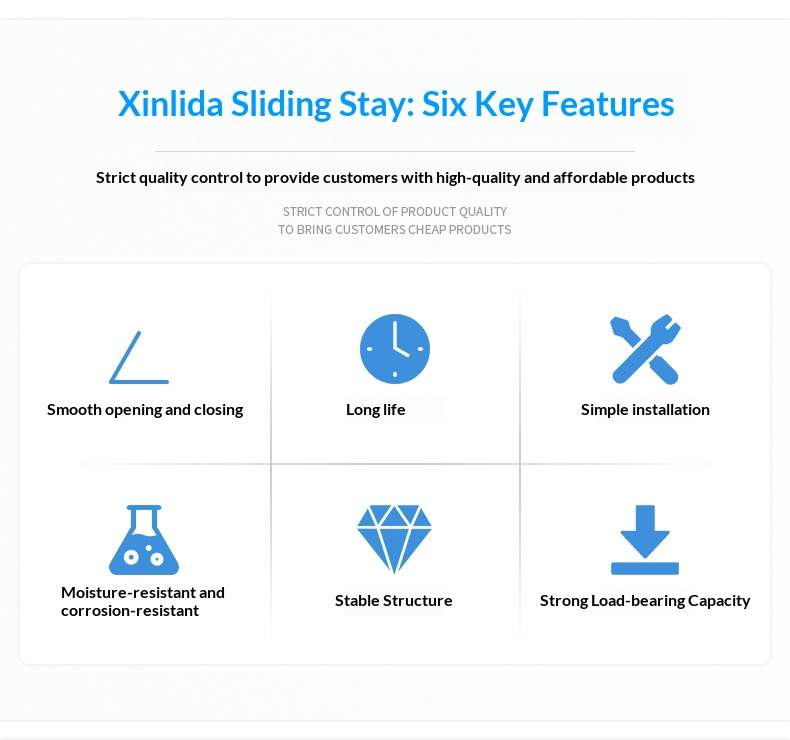 Xinlida Sliding Stay: Six Key Features

Strict quality control to provide customers with high-quality and affordable products

STRICT CONTROL OF PRODUCT QUALITY
TO BRING CUSTOMERS CHEAP PRODUCTS

Smooth opening and closing

Long life

Simple installation

Moisture-resistant and corrosion-resistant

Stable Structure

Strong Load-bearing Capacity